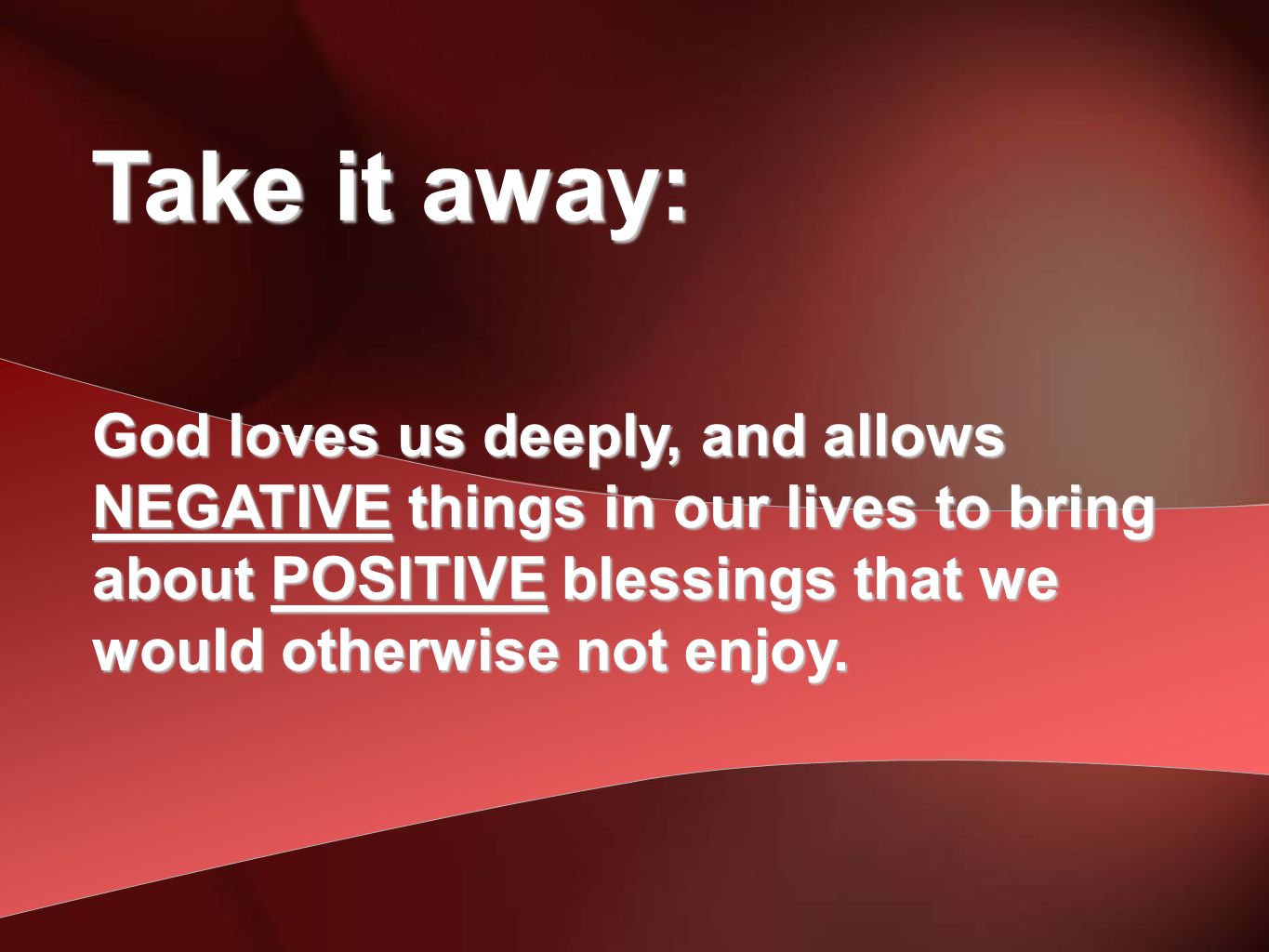 Take it away:

God loves us deeply, and allows NEGATIVE things in our lives to bring about POSITIVE blessings that we would otherwise not enjoy.